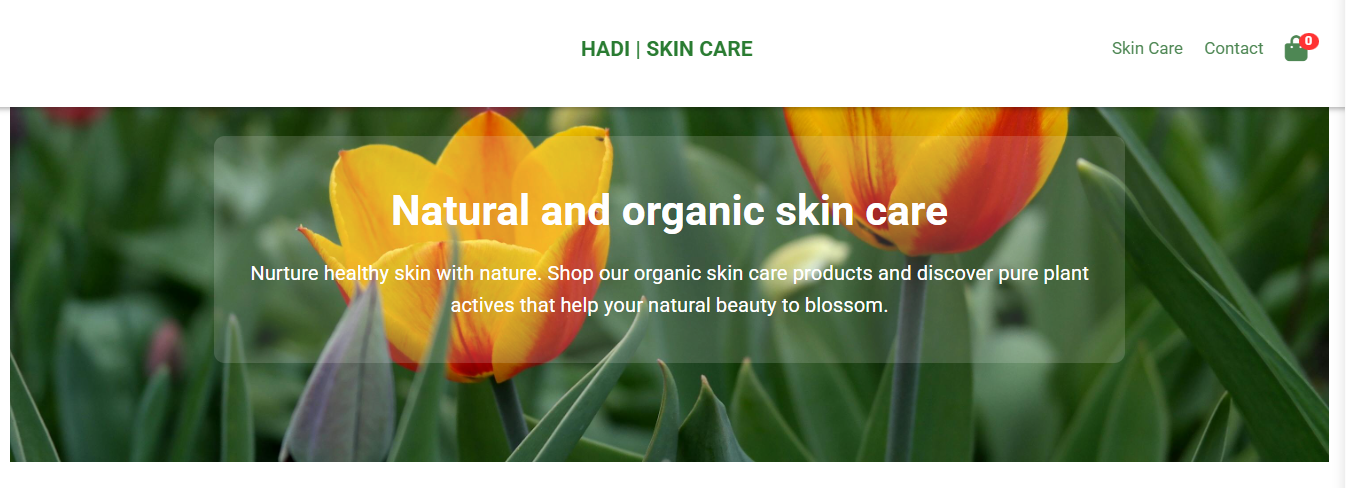 HADI | SKIN CARE

Skin Care Contact 0

Natural and organic skin care

Nurture healthy skin with nature. Shop our organic skin care products and discover pure plant actives that help your natural beauty to blossom.